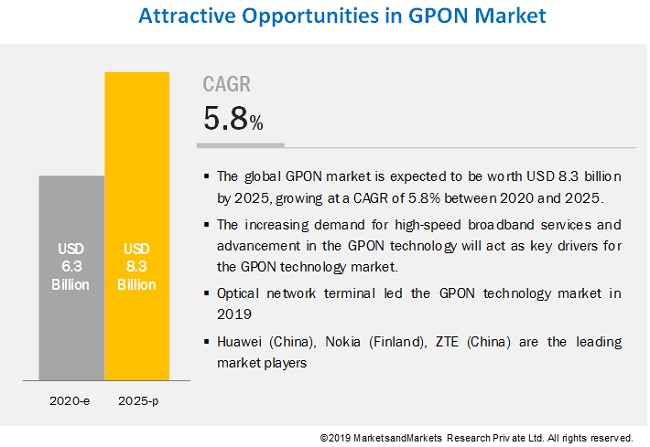 Attractive Opportunities in GPON Market

USD 6.3 Billion

USD 8.3 Billion

2020-e

2025-p

CAGR

5.8%

▪ The global GPON market is expected to be worth USD 8.3 billion by 2025, growing at a CAGR of 5.8% between 2020 and 2025.

▪ The increasing demand for high-speed broadband services and advancement in the GPON technology will act as key drivers for the GPON technology market.

▪ Optical network terminal led the GPON technology market in 2019

▪ Huawei (China), Nokia (Finland), ZTE (China) are the leading market players

©2019 MarketsandMarkets Research Private Ltd. All rights reserved.